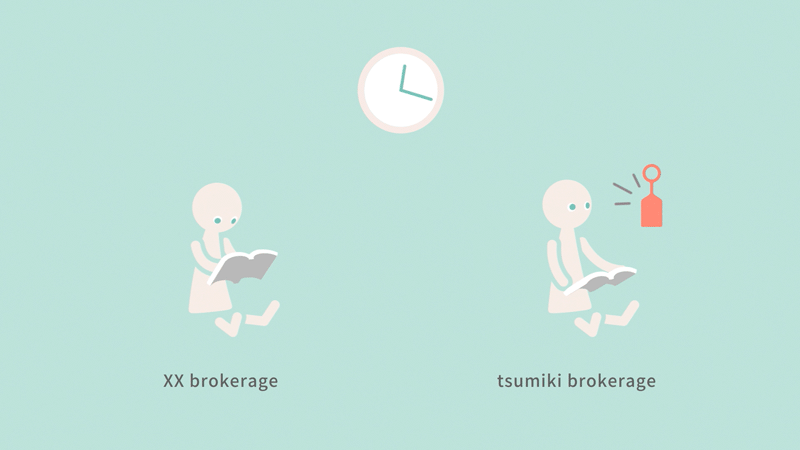 XX brokerage

tsumiki brokerage